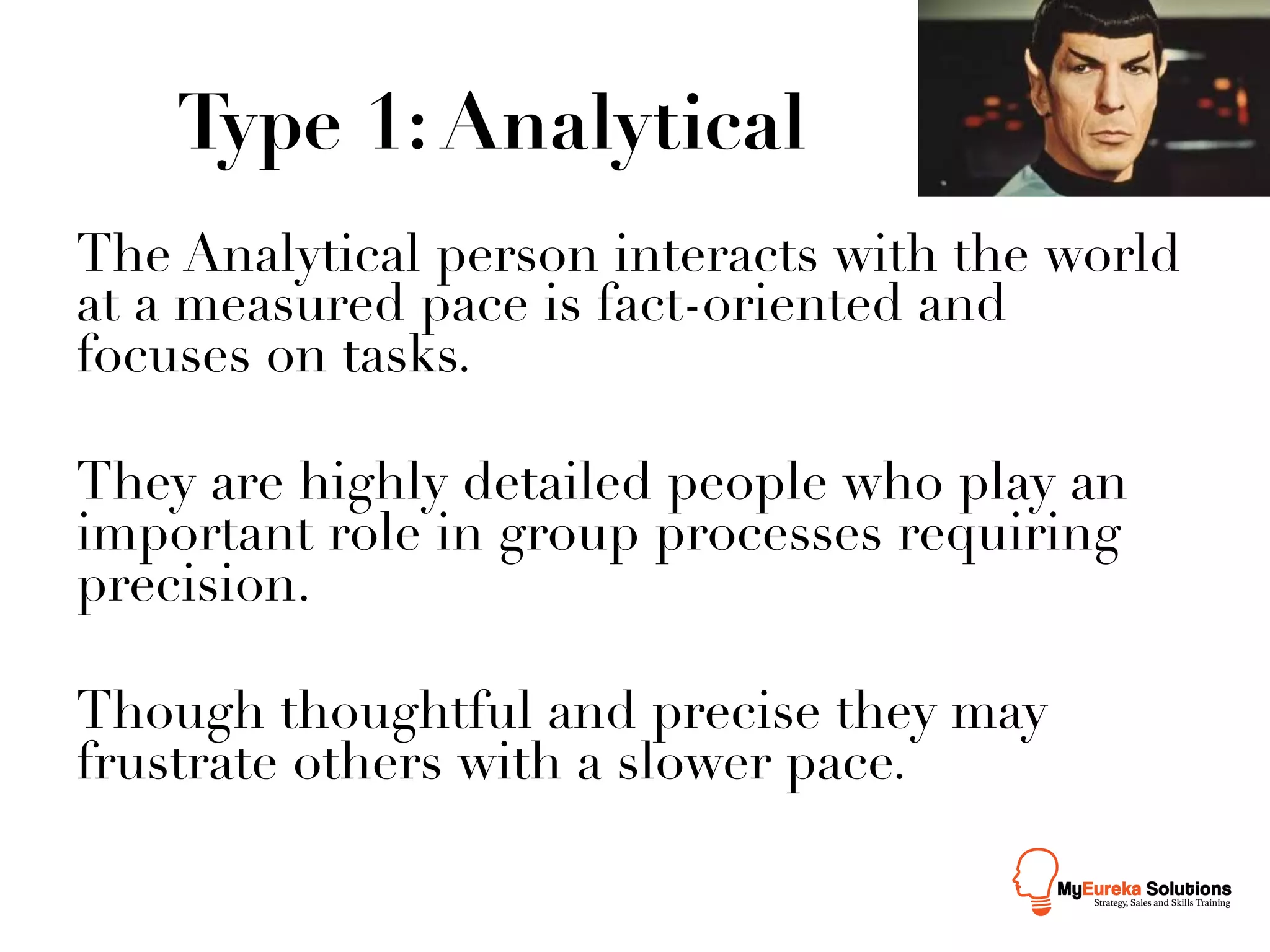 Type 1: Analytical

The Analytical person interacts with the world at a measured pace is fact-oriented and focuses on tasks.

They are highly detailed people who play an important role in group processes requiring precision.

Though thoughtful and precise they may frustrate others with a slower pace.

MyEureka Solutions
Strategy, Sales and Skills Training